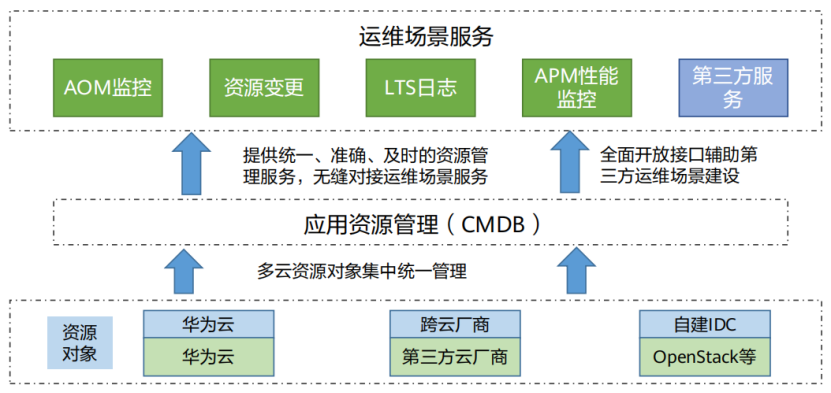 运维场景服务

AOM监控

资源变更

LTS日志

APM性能监控

第三方服务

提供统一、准确、及时的资源管理服务，无缝对接运维场景服务

全面开放接口辅助第三方运维场景建设

应用资源管理（CMDB）

多云资源对象集中统一管理

资源对象

华为云

华为云

跨云厂商

第三方云厂商

自建IDC

OpenStack等